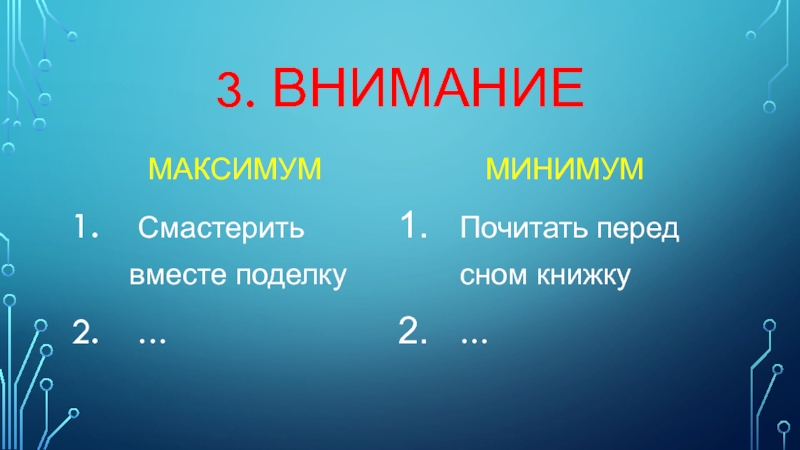 3. ВНИМАНИЕ

МАКСИМУМ

1. Смастерить вместе поделку
2. …

МИНИМУМ

1. Почитать перед сном книжку
2. …